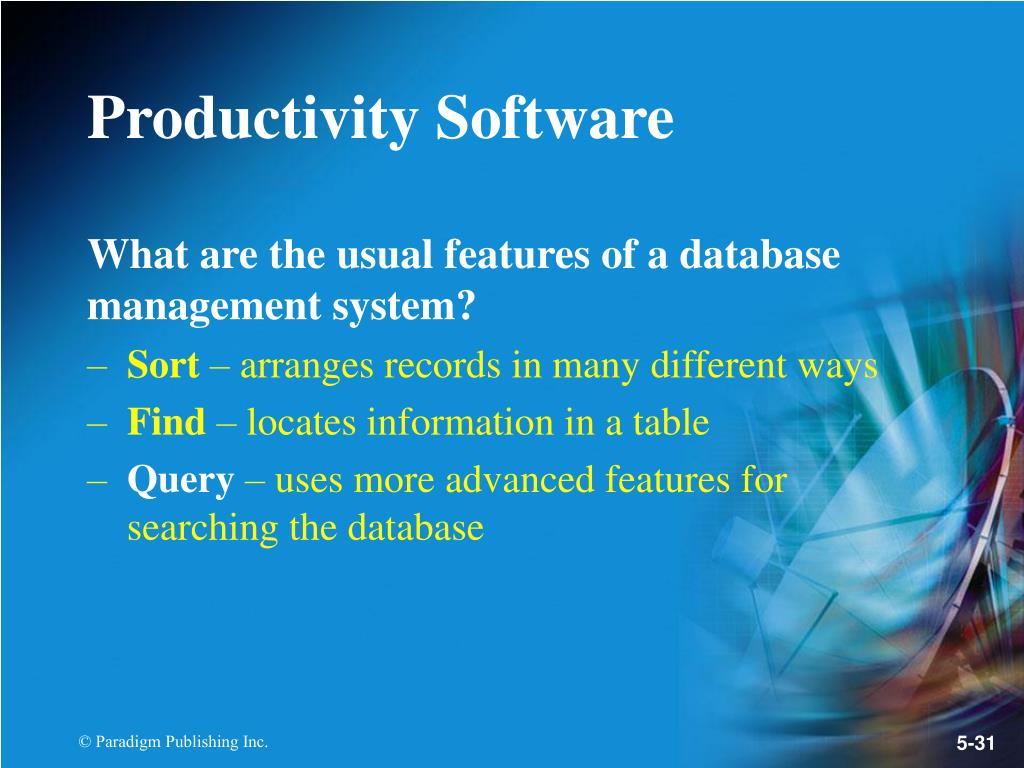 Productivity Software

What are the usual features of a database management system?

– Sort – arranges records in many different ways
– Find – locates information in a table
– Query – uses more advanced features for searching the database

© Paradigm Publishing Inc.

5-31